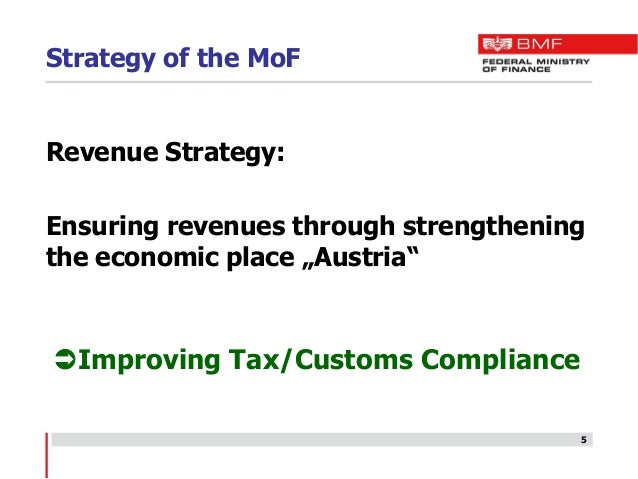 Strategy of the MoF

BMF
FEDERAL MINISTRY OF FINANCE

Revenue Strategy:

Ensuring revenues through strengthening the economic place „Austria“

➲Improving Tax/Customs Compliance

5